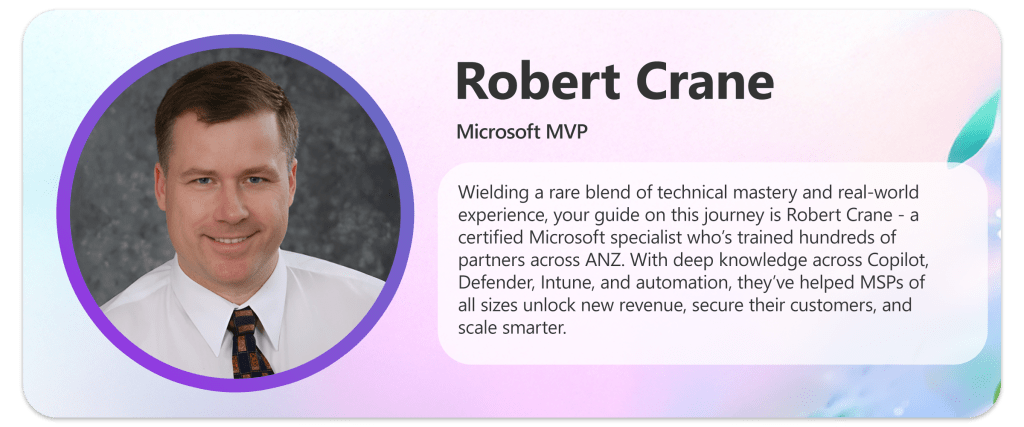 Robert Crane

Microsoft MVP

Wielding a rare blend of technical mastery and real-world experience, your guide on this journey is Robert Crane - a certified Microsoft specialist who's trained hundreds of partners across ANZ. With deep knowledge across Copilot, Defender, Intune, and automation, they've helped MSPs of all sizes unlock new revenue, secure their customers, and scale smarter.